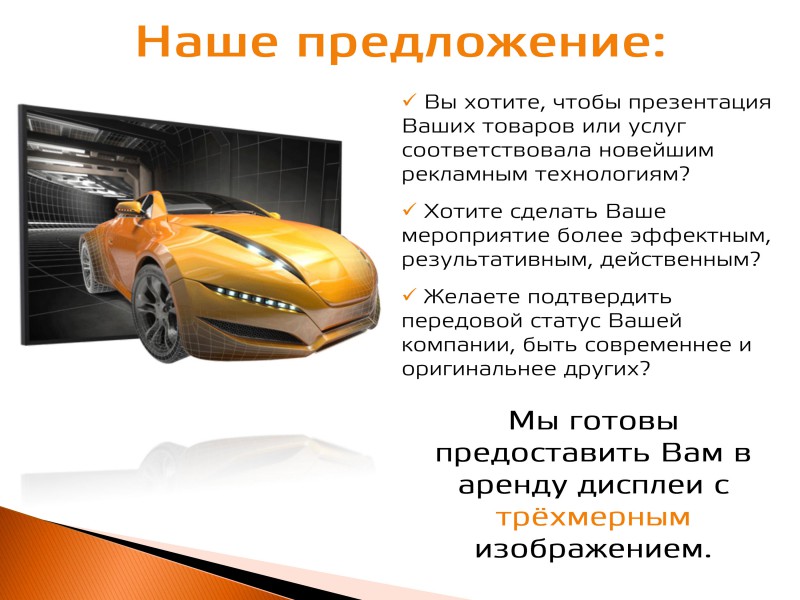 Наше предложение:

✓ Вы хотите, чтобы презентация Ваших товаров или услуг соответствовала новейшим рекламным технологиям?

✓ Хотите сделать Ваше мероприятие более эффектным, результативным, действенным?

✓ Желаете подтвердить передовой статус Вашей компании, быть современнее и оригинальнее других?

Мы готовы предоставить Вам в аренду дисплеи с трёхмерным изображением.